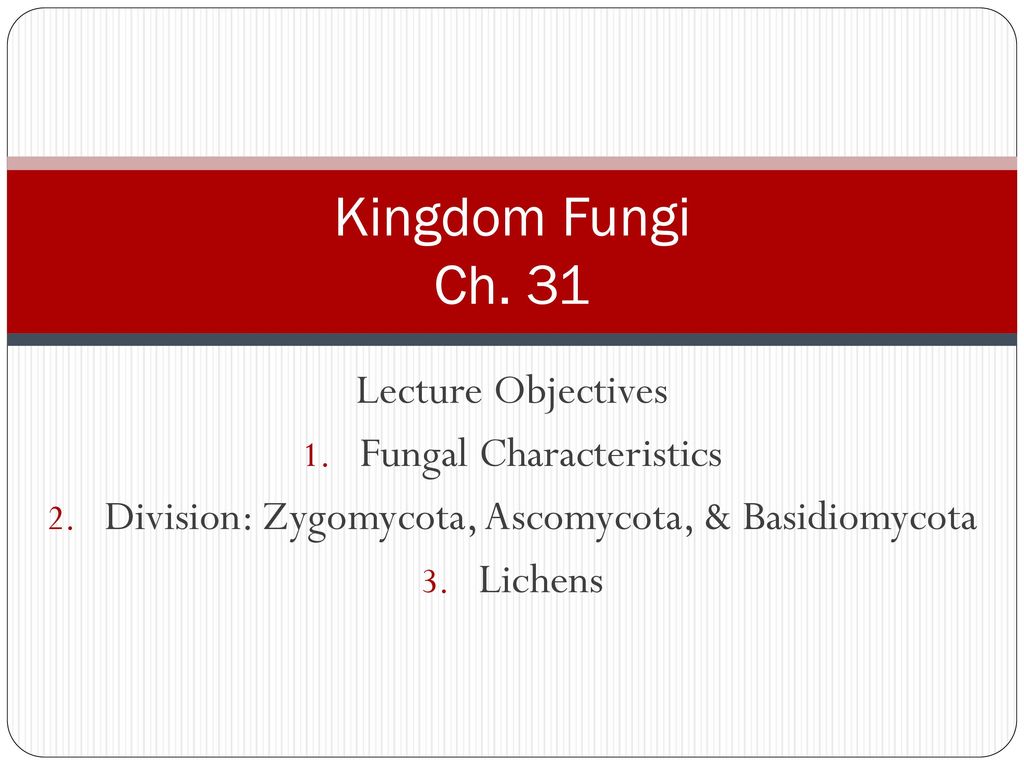 Kingdom Fungi
Ch. 31

Lecture Objectives
1. Fungal Characteristics
2. Division: Zygomycota, Ascomycota, & Basidiomycota
3. Lichens